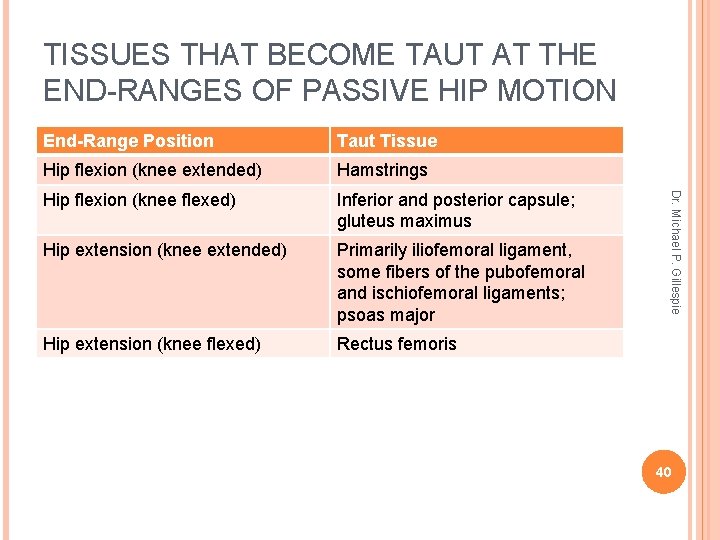 TISSUES THAT BECOME TAUT AT THE END-RANGES OF PASSIVE HIP MOTION

| End-Range Position | Taut Tissue |
|---|---|
| Hip flexion (knee extended) | Hamstrings |
| Hip flexion (knee flexed) | Inferior and posterior capsule; gluteus maximus |
| Hip extension (knee extended) | Primarily iliofemoral ligament, some fibers of the pubofemoral and ischiofemoral ligaments; psoas major |
| Hip extension (knee flexed) | Rectus femoris |

Dr. Michael P. Gillespie

40